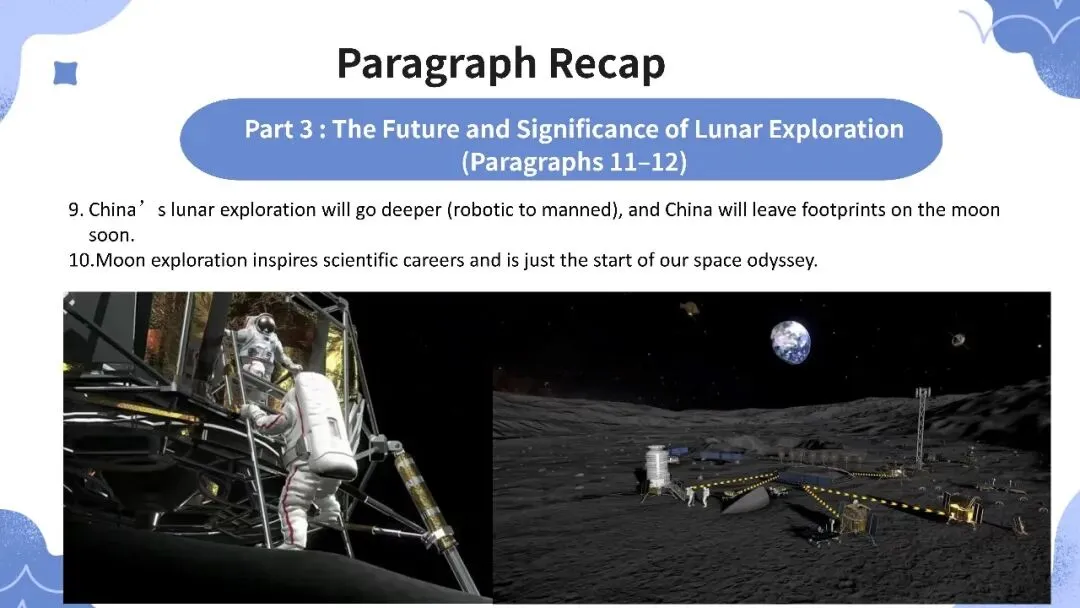 Paragraph Recap

Part 3 : The Future and Significance of Lunar Exploration (Paragraphs 11–12)

9. China’s lunar exploration will go deeper (robotic to manned), and China will leave footprints on the moon soon.
10.Moon exploration inspires scientific careers and is just the start of our space odyssey.